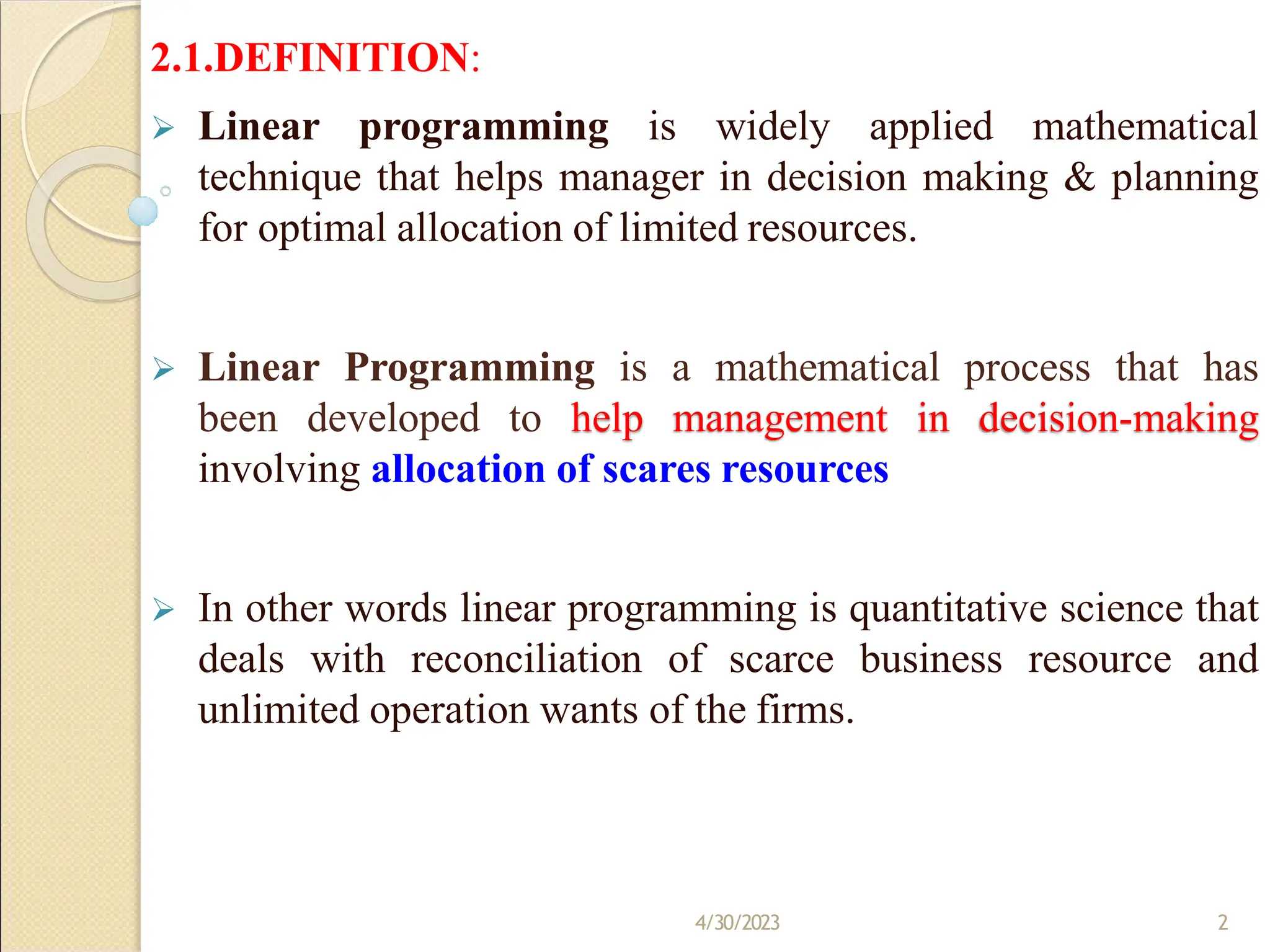 2.1.DEFINITION:

➢ Linear programming is widely applied mathematical technique that helps manager in decision making & planning for optimal allocation of limited resources.

➢ Linear Programming is a mathematical process that has been developed to help management in decision-making involving allocation of scares resources

➢ In other words linear programming is quantitative science that deals with reconciliation of scarce business resource and unlimited operation wants of the firms.

4/30/2023

2